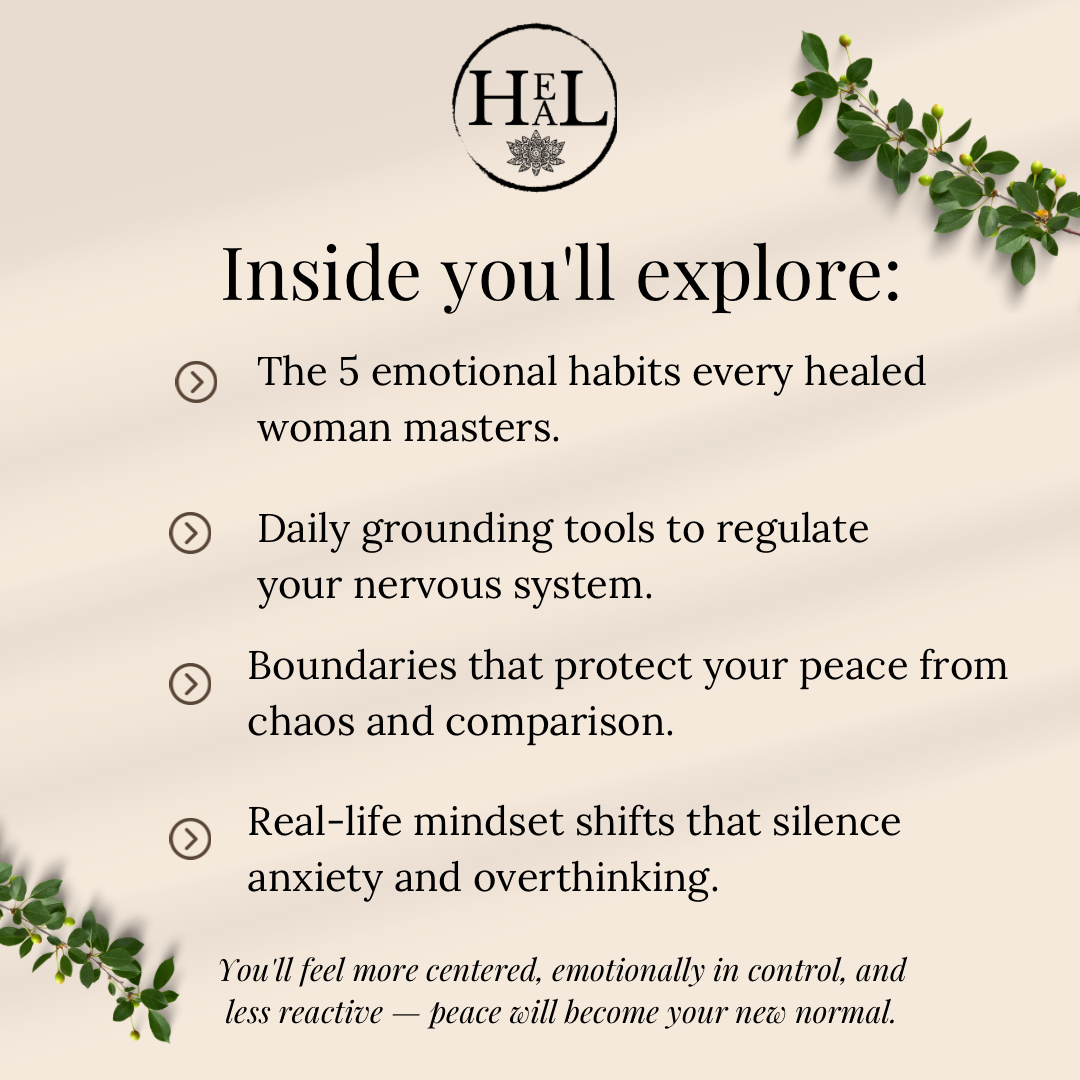 HEAL

Inside you'll explore:

The 5 emotional habits every healed woman masters.

Daily grounding tools to regulate your nervous system.

Boundaries that protect your peace from chaos and comparison.

Real-life mindset shifts that silence anxiety and overthinking.

You'll feel more centered, emotionally in control, and less reactive — peace will become your new normal.